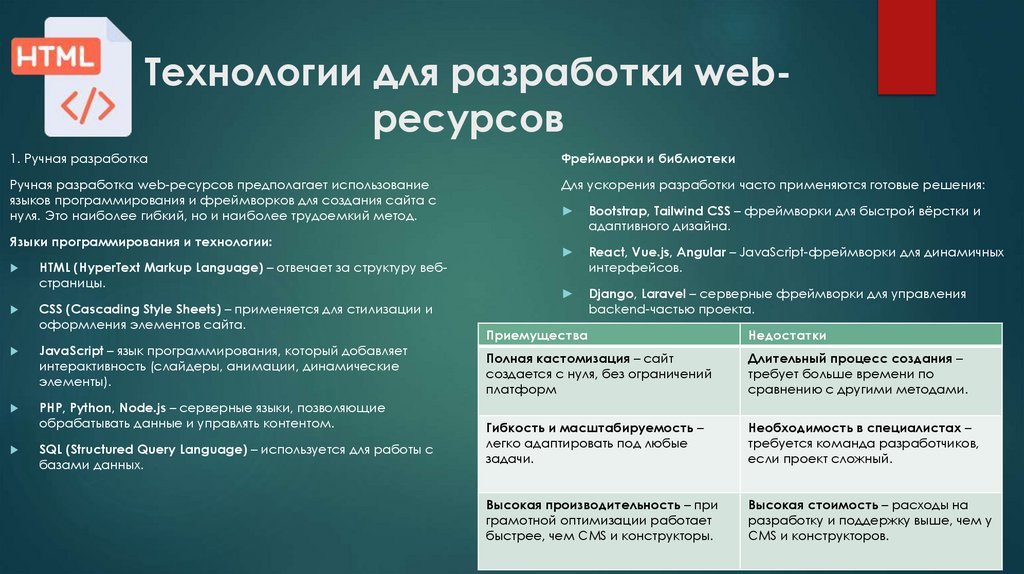 HTML

</>

Технологии для разработки web-ресурсов

1. Ручная разработка

Ручная разработка web-ресурсов предполагает использование языков программирования и фреймворков для создания сайта с нуля. Это наиболее гибкий, но и наиболее трудоемкий метод.

Языки программирования и технологии:

HTML (HyperText Markup Language) – отвечает за структуру веб-страницы.

CSS (Cascading Style Sheets) – применяется для стилизации и оформления элементов сайта.

JavaScript – язык программирования, который добавляет интерактивность (слайдеры, анимации, динамические элементы).

PHP, Python, Node.js – серверные языки, позволяющие обрабатывать данные и управлять контентом.

SQL (Structured Query Language) – используется для работы с базами данных.

Фреймворки и библиотеки

Для ускорения разработки часто применяются готовые решения:

Bootstrap, Tailwind CSS – фреймворки для быстрой вёрстки и адаптивного дизайна.

React, Vue.js, Angular – JavaScript-фреймворки для динамичных интерфейсов.

Django, Laravel – серверные фреймворки для управления backend-частью проекта.

| Приемущества | Недостатки |
|---|---|
| Полная кастомизация – сайт создается с нуля, без ограничений платформ | Длительный процесс создания – требует больше времени по сравнению с другими методами. |
| Гибкость и масштабируемость – легко адаптировать под любые задачи. | Необходимость в специалистах – требуется команда разработчиков, если проект сложный. |
| Высокая производительность – при грамотной оптимизации работает быстрее, чем CMS и конструкторы. | Высокая стоимость – расходы на разработку и поддержку выше, чем у CMS и конструкторов. |